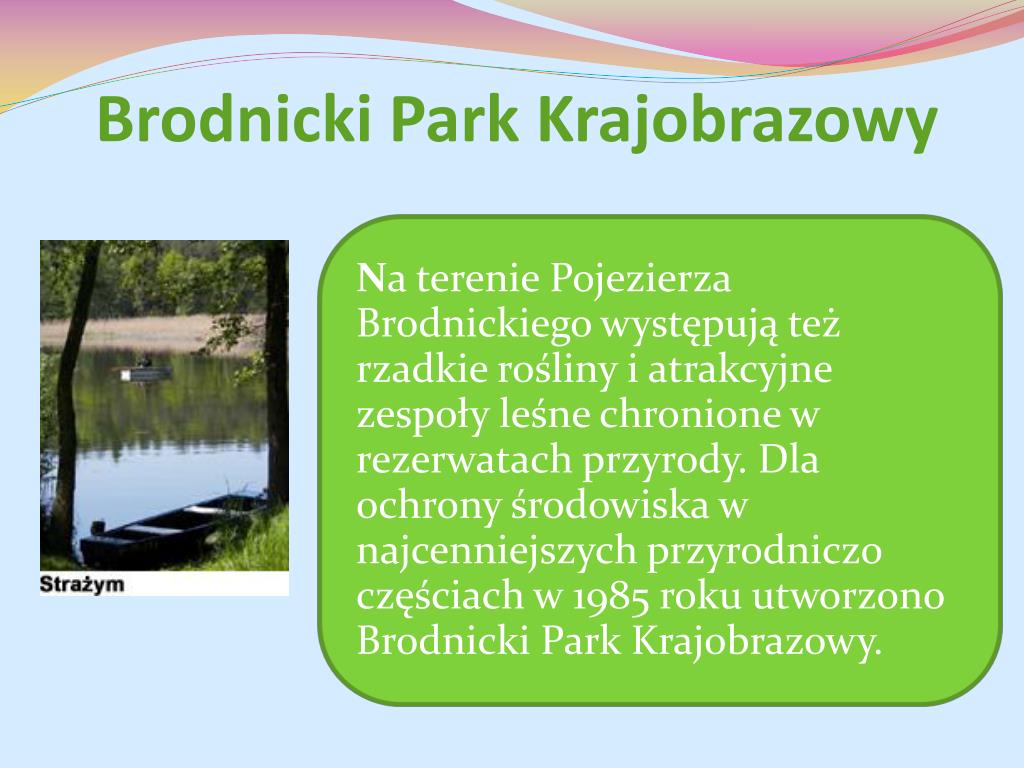 Brodnicki Park Krajobrazowy

Strażym

Na terenie Pojezierza Brodnickiego występują też rzadkie rośliny i atrakcyjne zespoły leśne chronione w rezerwatach przyrody. Dla ochrony środowiska w najcenniejszych przyrodniczo częściach w 1985 roku utworzono Brodnicki Park Krajobrazowy.